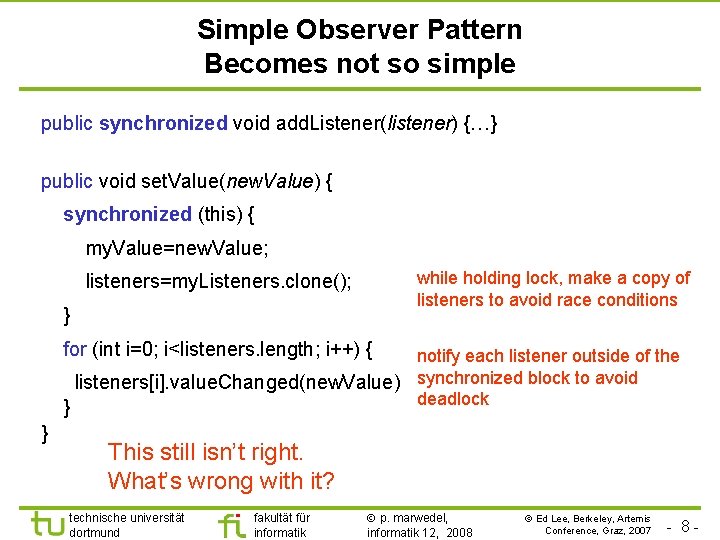 Simple Observer Pattern
Becomes not so simple

public synchronized void addListener(listener) {…}

public void setValue(newValue) {
synchronized (this) {
myValue=newValue;
listeners=myListeners.clone();
}
for (int i=0; i<listeners.length; i++) {
listeners[i].valueChanged(newValue)
}
}

while holding lock, make a copy of listeners to avoid race conditions

notify each listener outside of the synchronized block to avoid deadlock

This still isn't right.
What's wrong with it?

tu technische universität dortmund

fi fakultät für informatik

© p. marwedel, informatik 12, 2008

© Ed Lee, Berkeley, Artemis Conference, Graz, 2007

- 8 -